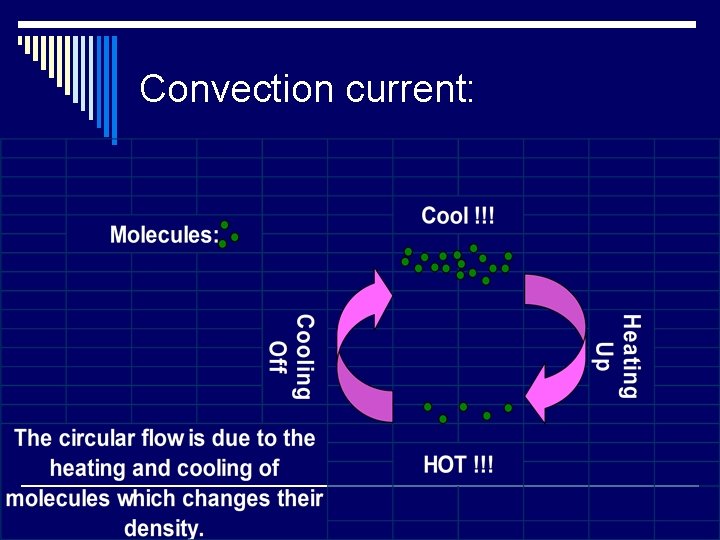 Convection current:

Molecules:

Cool !!!

Cooling Off

Heating Up

HOT !!!

The circular flow is due to the heating and cooling of molecules which changes their density.